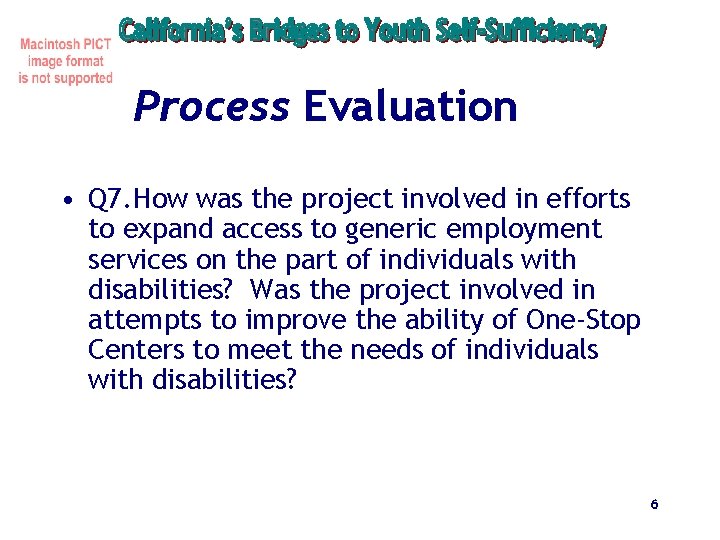 Macintosh PICT image format is not supported

California's Bridges to Youth Self-Sufficiency

Process Evaluation

• Q7.How was the project involved in efforts to expand access to generic employment services on the part of individuals with disabilities? Was the project involved in attempts to improve the ability of One-Stop Centers to meet the needs of individuals with disabilities?

6